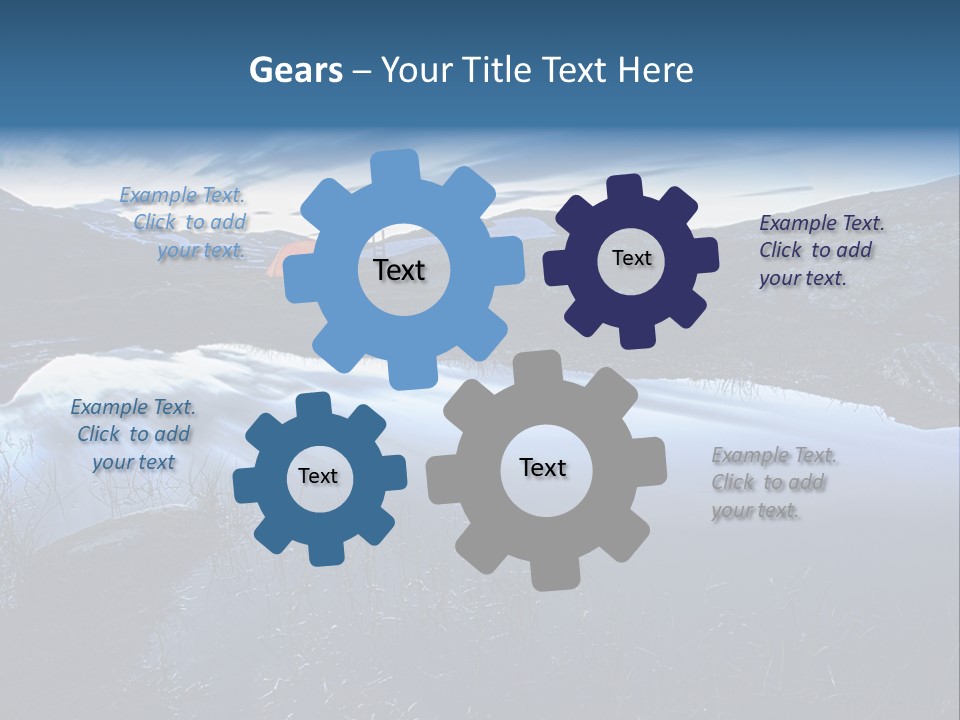 Gears – Your Title Text Here

Example Text. Click to add your text.

Text

Text

Example Text. Click to add your text.

Example Text. Click to add your text

Text

Text

Example Text. Click to add your text.